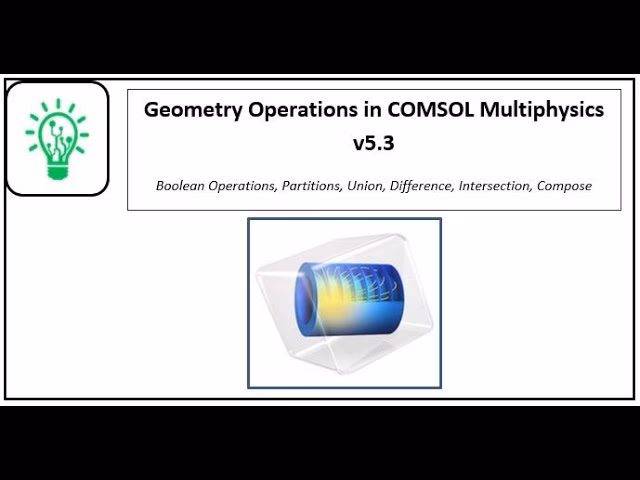 Geometry Operations in COMSOL Multiphysics v5.3

Boolean Operations, Partitions, Union, Difference, Intersection, Compose